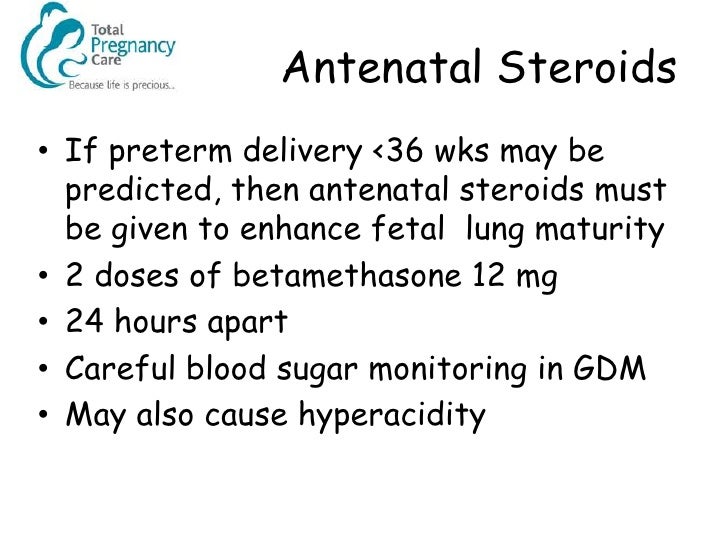 Total Pregnancy Care
Because life is precious..

Antenatal Steroids

• If preterm delivery <36 wks may be predicted, then antenatal steroids must be given to enhance fetal lung maturity
• 2 doses of betamethasone 12 mg
• 24 hours apart
• Careful blood sugar monitoring in GDM
• May also cause hyperacidity